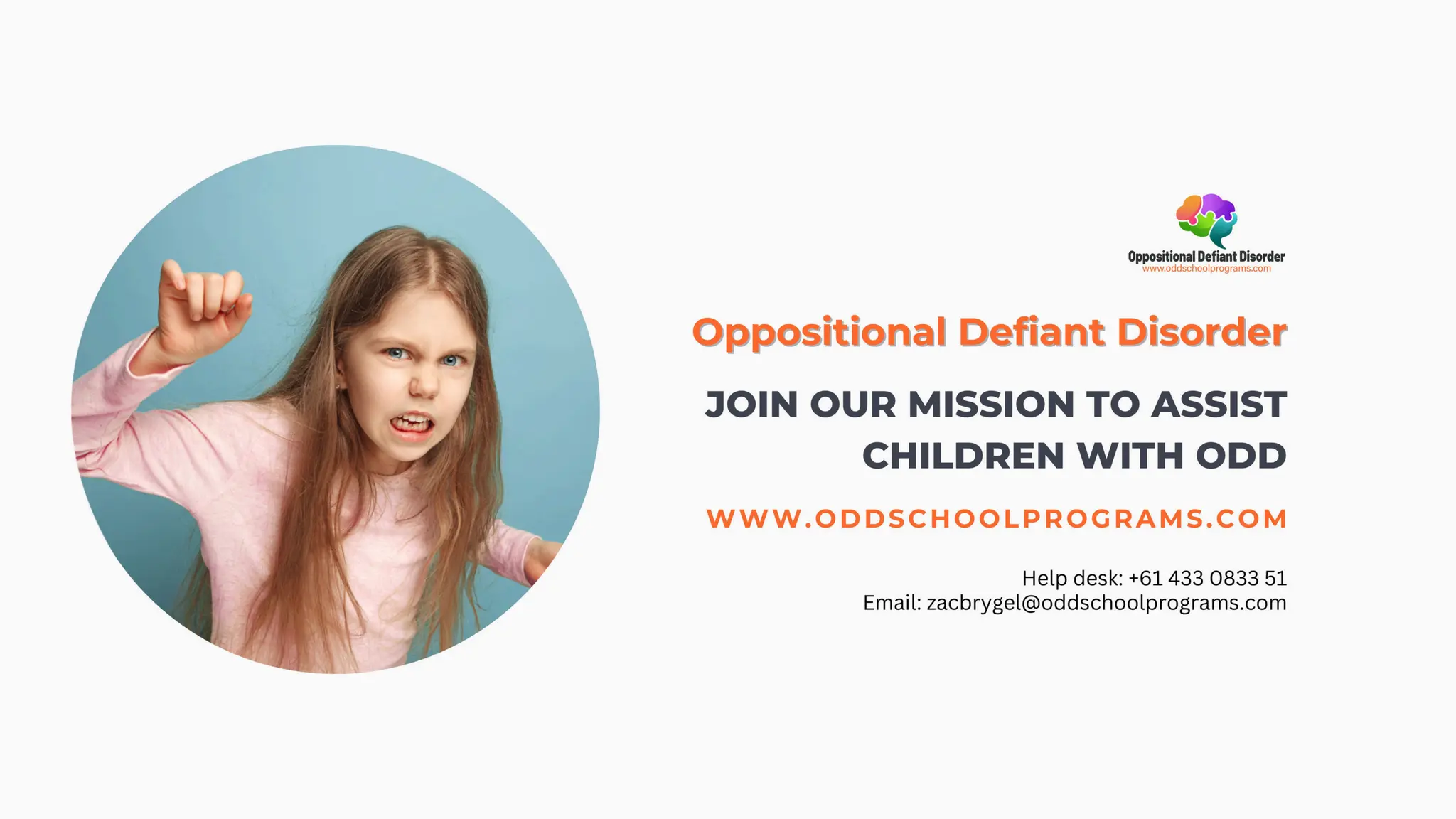 Oppositional Defiant Disorder
www.oddschoolprograms.com

Oppositional Defiant Disorder

JOIN OUR MISSION TO ASSIST CHILDREN WITH ODD

WWW.ODDSCHOOLPROGRAMS.COM

Help desk: +61 433 0833 51
Email: zacbrygel@oddschoolprograms.com